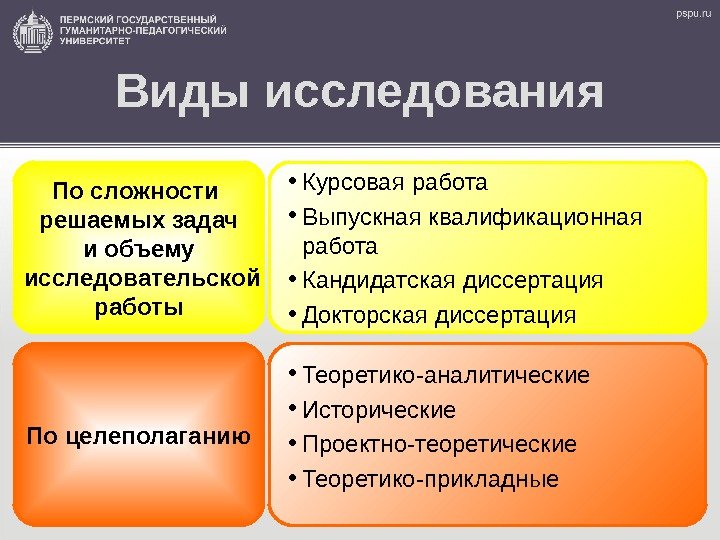 ПЕРМСКИЙ ГОСУДАРСТВЕННЫЙ ГУМАНИТАРНО-ПЕДАГОГИЧЕСКИЙ УНИВЕРСИТЕТ

pspu.ru

Виды исследования

По сложности решаемых задач и объему исследовательской работы

• Курсовая работа
• Выпускная квалификационная работа
• Кандидатская диссертация
• Докторская диссертация

По целеполаганию

• Теоретико-аналитические
• Исторические
• Проектно-теоретические
• Теоретико-прикладные